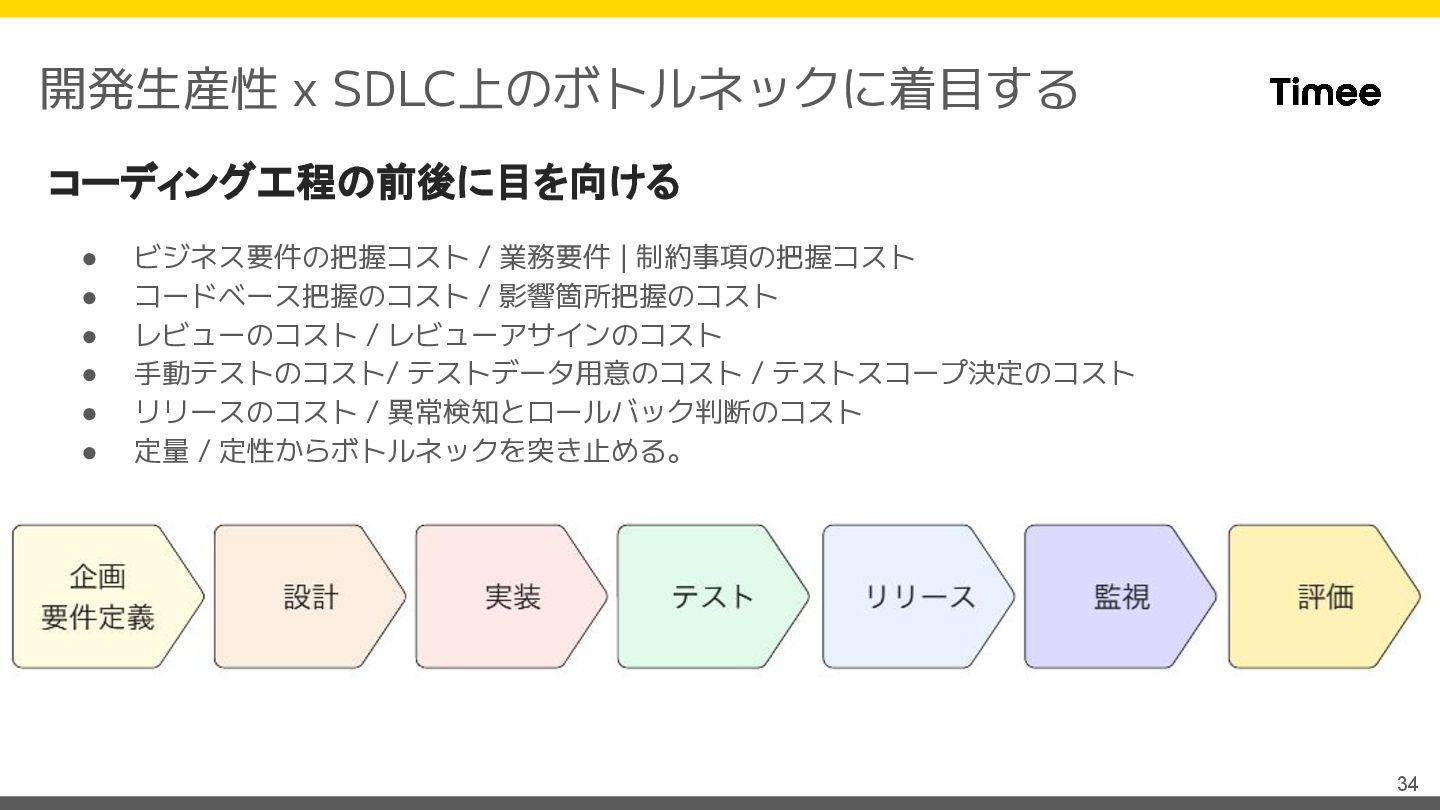 開発生産性 x SDLC上のボトルネックに着目する

Timee

コーディング工程の前後に目を向ける

● ビジネス要件の把握コスト / 業務要件 | 制約事項の把握コスト
● コードベース把握のコスト / 影響箇所把握のコスト
● レビューのコスト / レビューアサインのコスト
● 手動テストのコスト/ テストデータ用意のコスト / テストスコープ決定のコスト
● リリースのコスト / 異常検知とロールバック判断のコスト
● 定量 / 定性からボトルネックを突き止める。

企画
要件定義

設計

実装

テスト

リリース

監視

評価

34